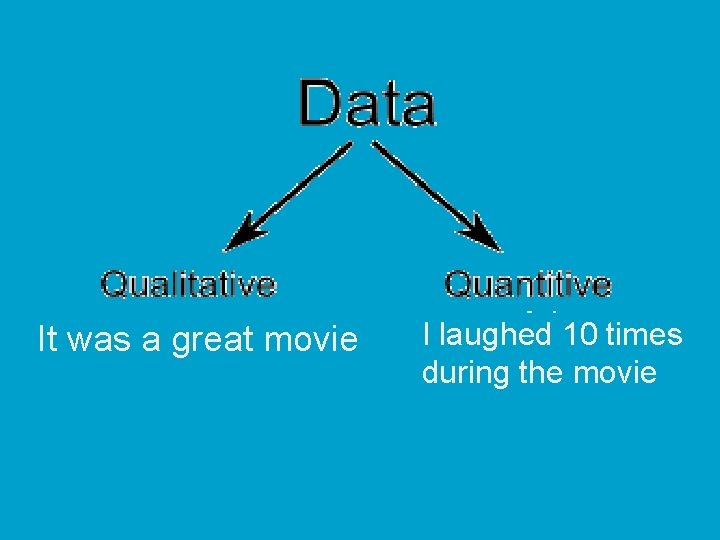 Data

Qualitative
It was a great movie

Quantitive
I laughed 10 times during the movie